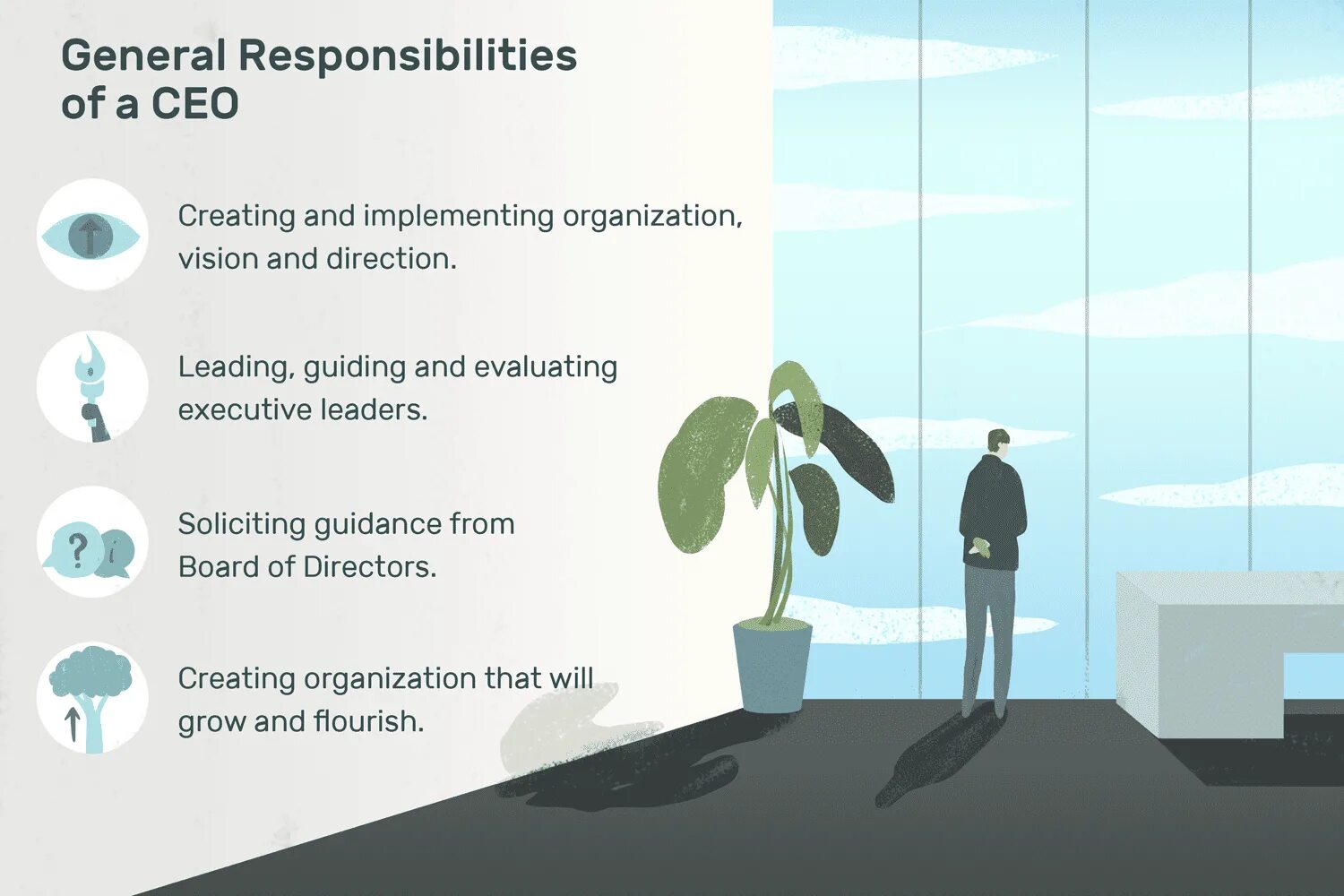 General Responsibilities of a CEO

Creating and implementing organization, vision and direction.

Leading, guiding and evaluating executive leaders.

?
i
Soliciting guidance from Board of Directors.

Creating organization that will grow and flourish.